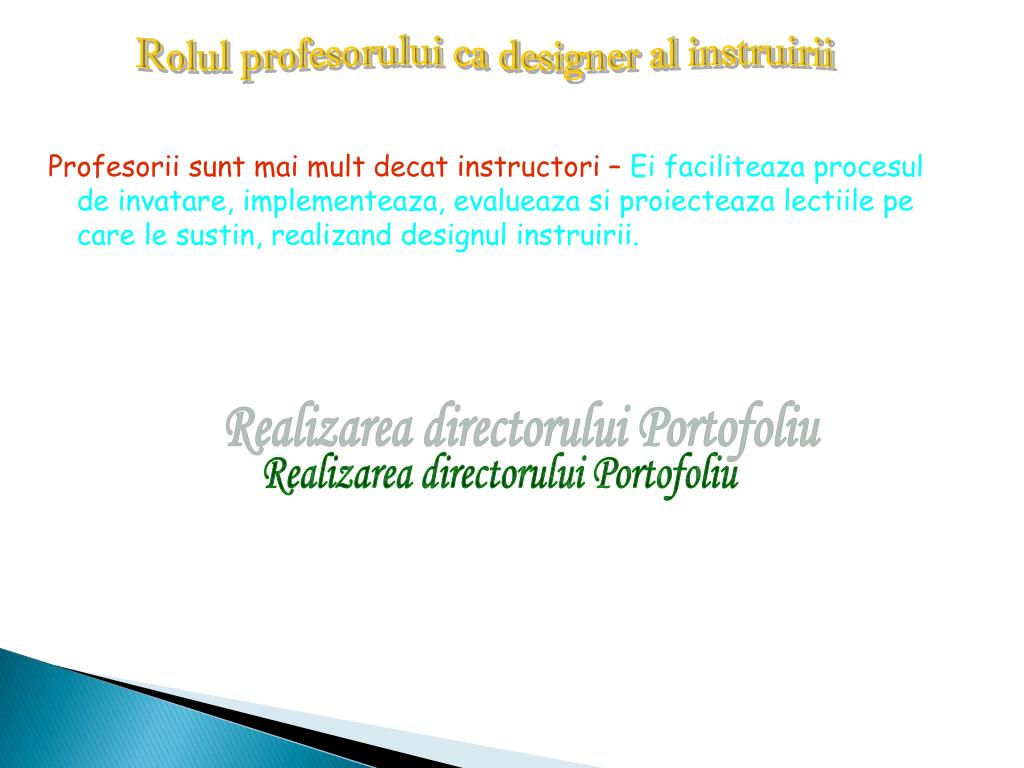 Rolul profesorului ca designer al instruirii

Profesorii sunt mai mult decat instructori – Ei faciliteaza procesul de invatare, implementeaza, evalueaza si proiecteaza lectiile pe care le sustin, realizand designul instruirii.

Realizarea directorului Portofoliu
Realizarea directorului Portofoliu